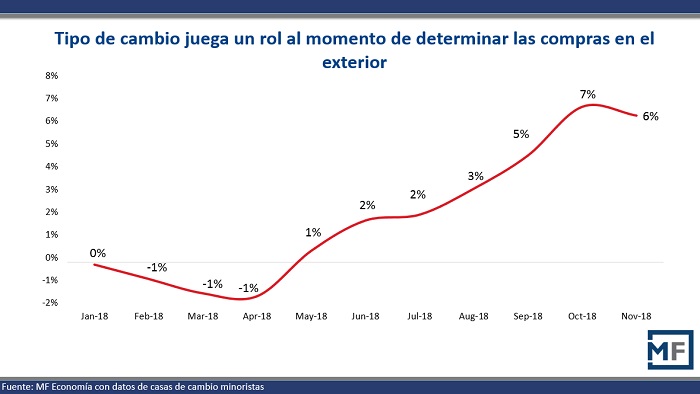 Tipo de cambio juega un rol al momento de determinar las compras en el exterior

8%
7%
6%
5%
4%
3%
2%
1%
0%
-1%
-2%

0%
-1%
-1%
-1%
1%
2%
2%
3%
5%
7%
6%

Jan-18
Feb-18
Mar-18
Apr-18
May-18
Jun-18
Jul-18
Aug-18
Sep-18
Oct-18
Nov-18

MF

Fuente: MF Economía con datos de casas de cambio minoristas